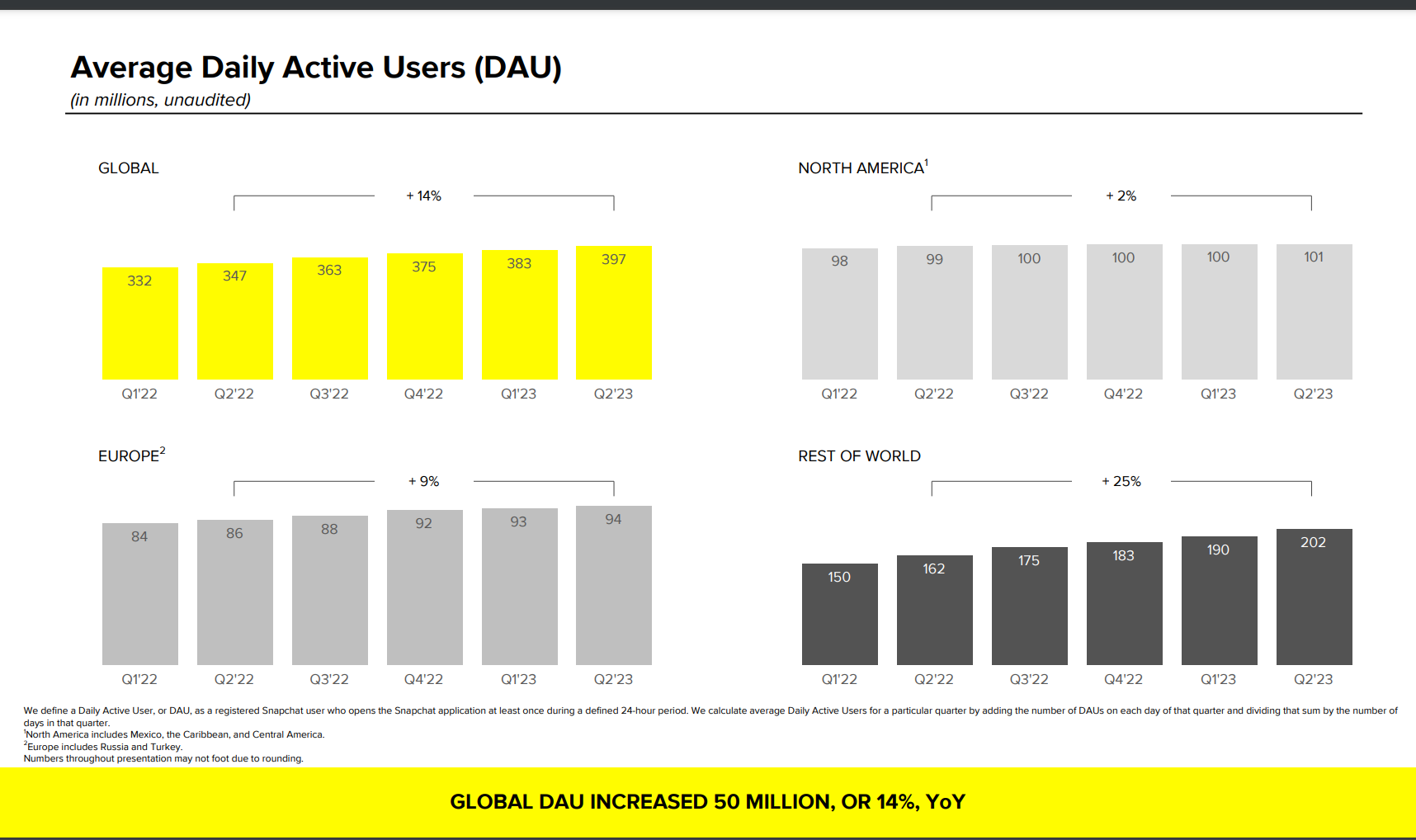 Average Daily Active Users (DAU)
(in millions, unaudited)

GLOBAL

+ 14%

332 347 363 375 383 397

Q1'22 Q2'22 Q3'22 Q4'22 Q1'23 Q2'23

NORTH AMERICA$^1$

+ 2%

98 99 100 100 100 101

Q1'22 Q2'22 Q3'22 Q4'22 Q1'23 Q2'23

EUROPE$^2$

+ 9%

84 86 88 92 93 94

Q1'22 Q2'22 Q3'22 Q4'22 Q1'23 Q2'23

REST OF WORLD

+ 25%

150 162 175 183 190 202

Q1'22 Q2'22 Q3'22 Q4'22 Q1'23 Q2'23

We define a Daily Active User, or DAU, as a registered Snapchat user who opens the Snapchat application at least once during a defined 24-hour period. We calculate average Daily Active Users for a particular quarter by adding the number of DAUs on each day of that quarter and dividing that sum by the number of days in that quarter.
$^1$North America includes Mexico, the Caribbean, and Central America.
$^2$Europe includes Russia and Turkey.
Numbers throughout presentation may not foot due to rounding.

GLOBAL DAU INCREASED 50 MILLION, OR 14%, YoY